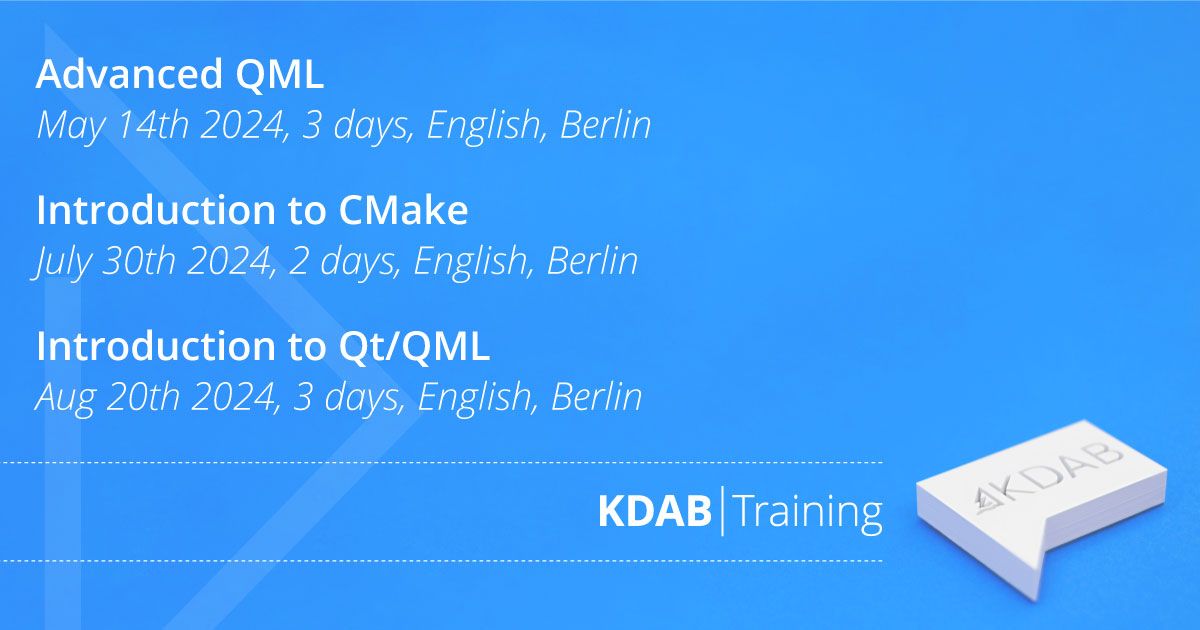 Advanced QML
May 14th 2024, 3 days, English, Berlin

Introduction to CMake
July 30th 2024, 2 days, English, Berlin

Introduction to Qt/QML
Aug 20th 2024, 3 days, English, Berlin

KDAB | Training

KDAB